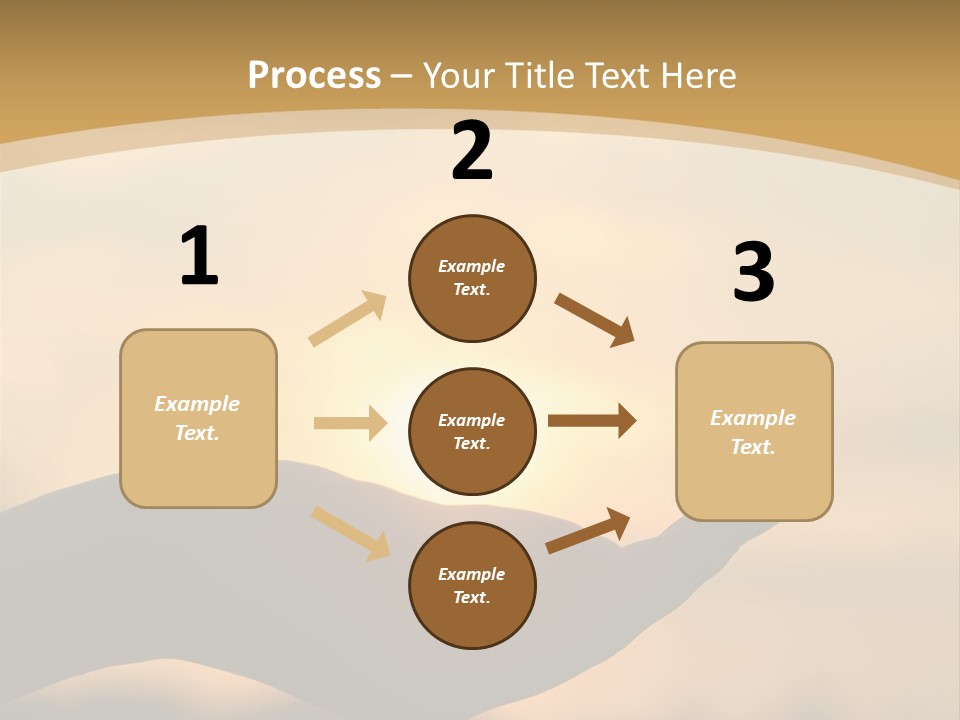 Process – Your Title Text Here

1

Example Text.

2

Example Text.

Example Text.

Example Text.

3

Example Text.